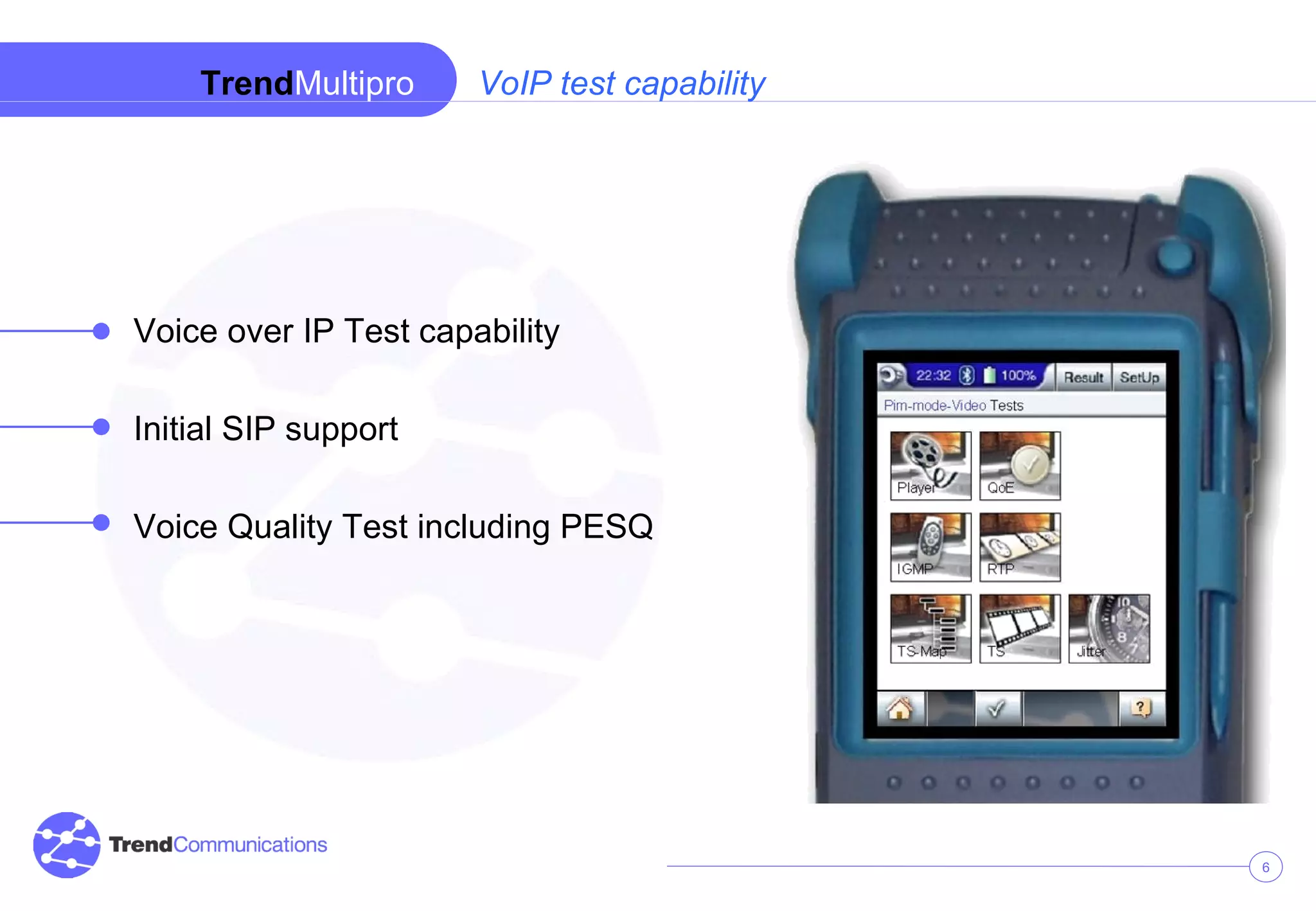 TrendMultipro VoIP test capability

Voice over IP Test capability

Initial SIP support

Voice Quality Test including PESQ

22:32 100% Result SetUp

Pim-mode-Video Tests

Player QoE

IGMP RTP

TS-Map TS Jitter

TrendCommunications

6